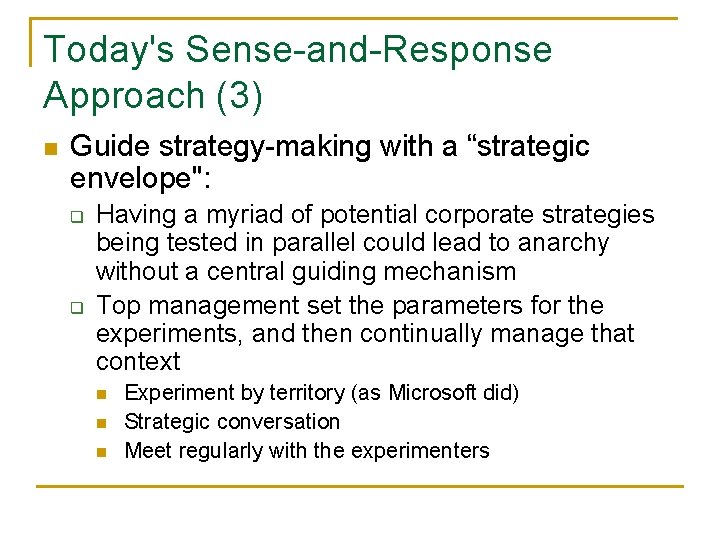 Today's Sense-and-Response Approach (3)

Guide strategy-making with a “strategic envelope":

Having a myriad of potential corporate strategies being tested in parallel could lead to anarchy without a central guiding mechanism

Top management set the parameters for the experiments, and then continually manage that context

Experiment by territory (as Microsoft did)

Strategic conversation

Meet regularly with the experimenters